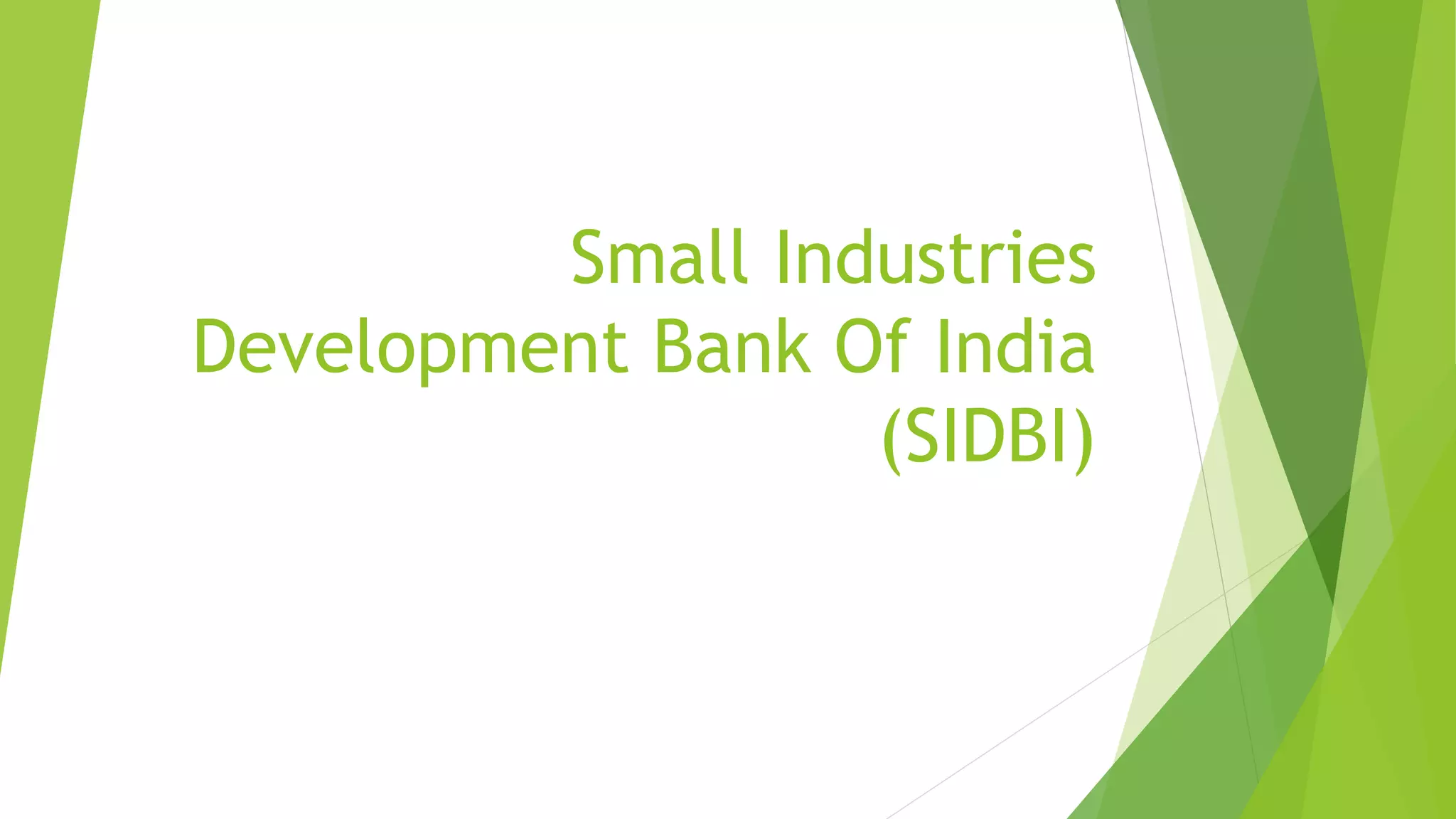 Small Industries Development Bank Of India (SIDBI)